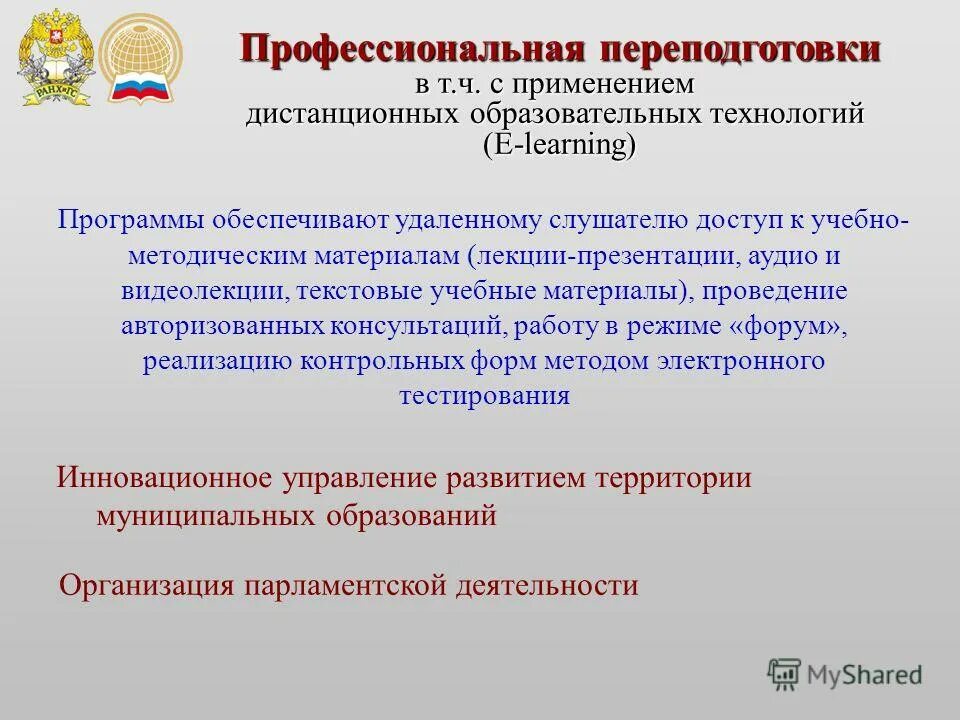 РАНХиГС

Профессиональная переподготовки
в т.ч. с применением
дистанционных образовательных технологий
(E-learning)

Программы обеспечивают удаленному слушателю доступ к учебно-методическим материалам (лекции-презентации, аудио и видеолекции, текстовые учебные материалы), проведение авторизованных консультаций, работу в режиме «форум», реализацию контрольных форм методом электронного тестирования

Инновационное управление развитием территории муниципальных образований

Организация парламентской деятельности

MyShared